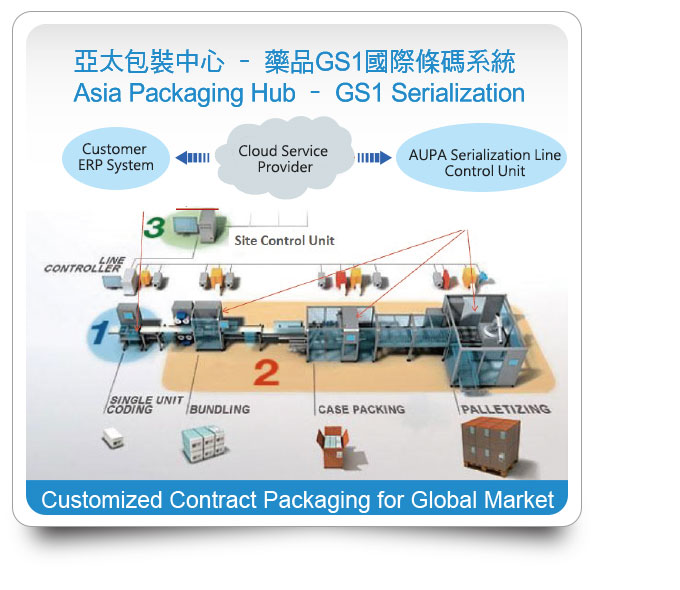 亞太包裝中心 － 藥品GS1國際條碼系統
Asia Packaging Hub － GS1 Serialization

Customer ERP System

Cloud Service Provider

AUPA Serialization Line Control Unit

3

Site Control Unit

LINE CONTROLLER

1

2

SINGLE UNIT CODING

BUNDLING

CASE PACKING

PALLETIZING

Customized Contract Packaging for Global Market